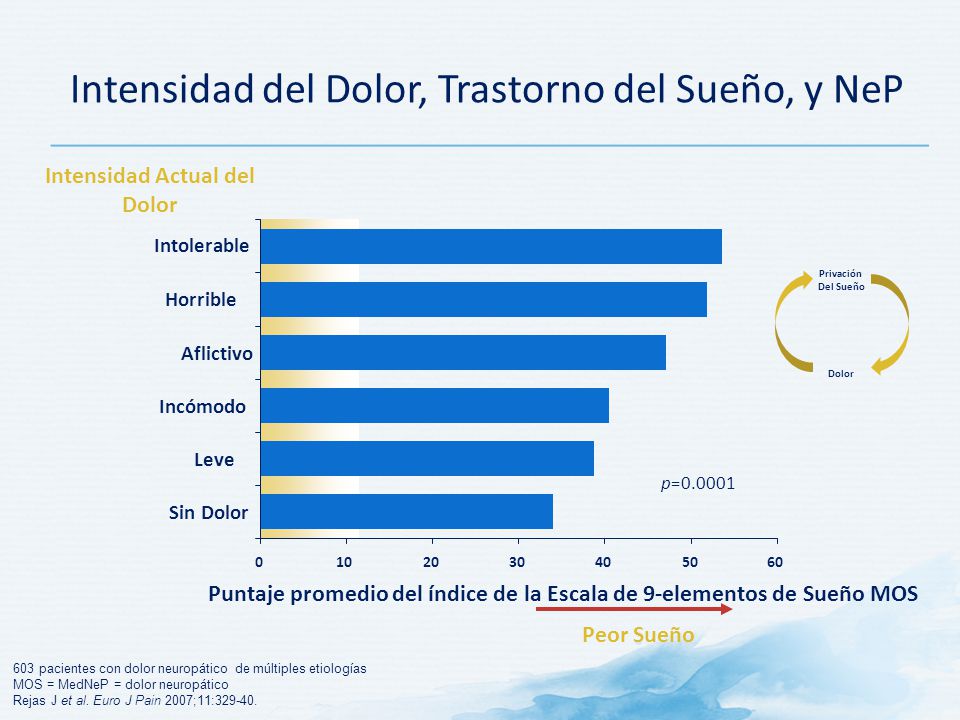 Intensidad del Dolor, Trastorno del Sueño, y NeP

Intensidad Actual del Dolor

Intolerable
Horrible
Aflictivo
Incómodo
Leve
Sin Dolor

Privación Del Sueño
Dolor

$p$=0.0001

0 10 20 30 40 50 60

Puntaje promedio del índice de la Escala de 9-elementos de Sueño MOS

Peor Sueño

603 pacientes con dolor neuropático de múltiples etiologías
MOS = MedNeP = dolor neuropático
Rejas J et al. Euro J Pain 2007;11:329-40.